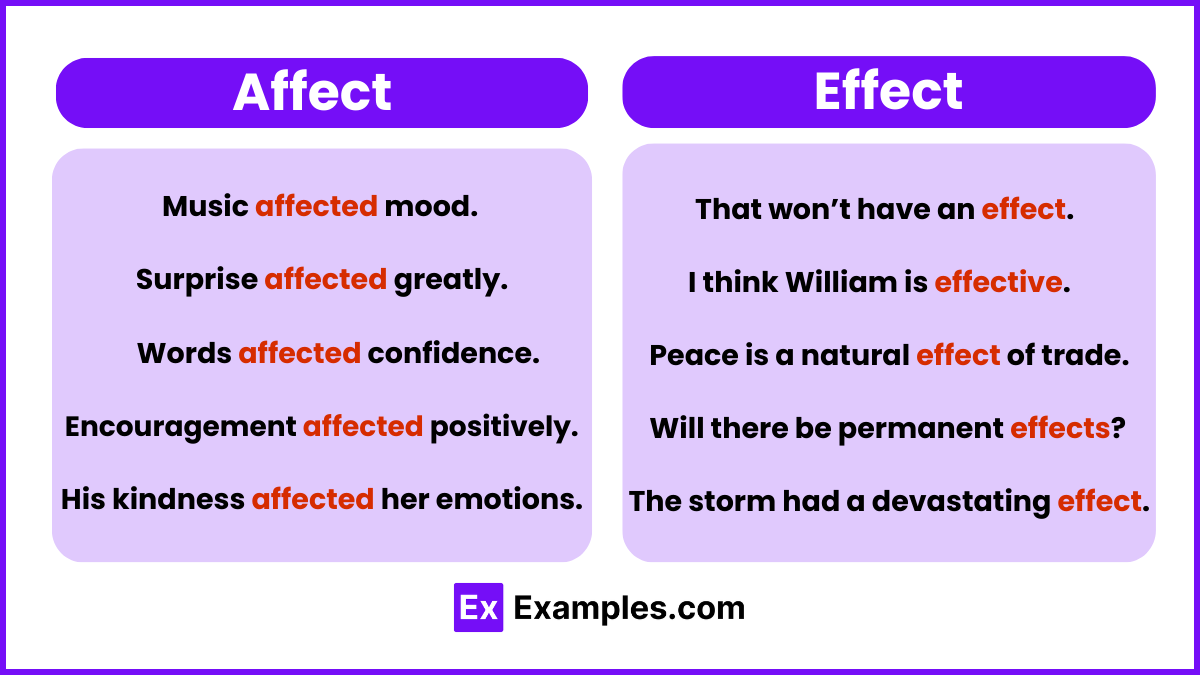 Affect

Music affected mood.

Surprise affected greatly.

Words affected confidence.

Encouragement affected positively.

His kindness affected her emotions.

Effect

That won't have an effect.

I think William is effective.

Peace is a natural effect of trade.

Will there be permanent effects?

The storm had a devastating effect.

Ex Examples.com